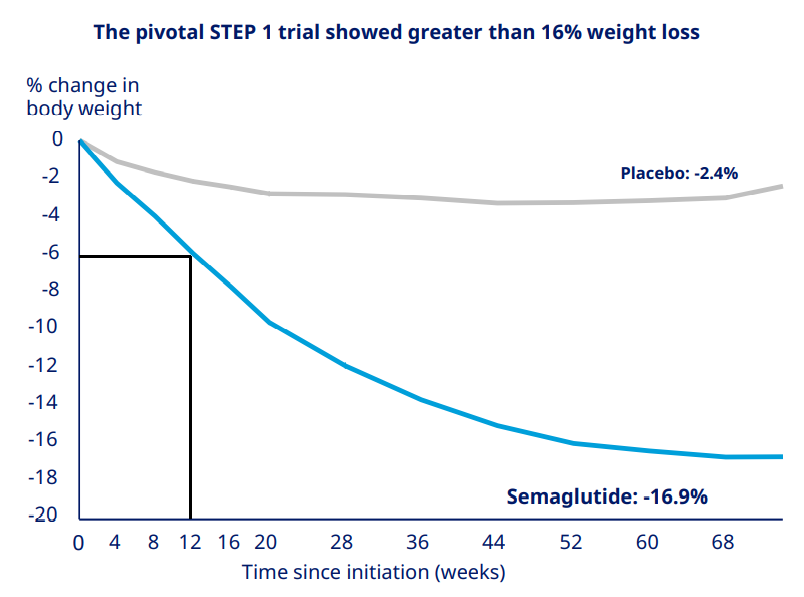 The pivotal STEP 1 trial showed greater than 16% weight loss

% change in body weight

0
-2
-4
-6
-8
-10
-12
-14
-16
-18
-20

Placebo: -2.4%

Semaglutide: -16.9%

0 4 8 12 16 20 28 36 44 52 60 68

Time since initiation (weeks)